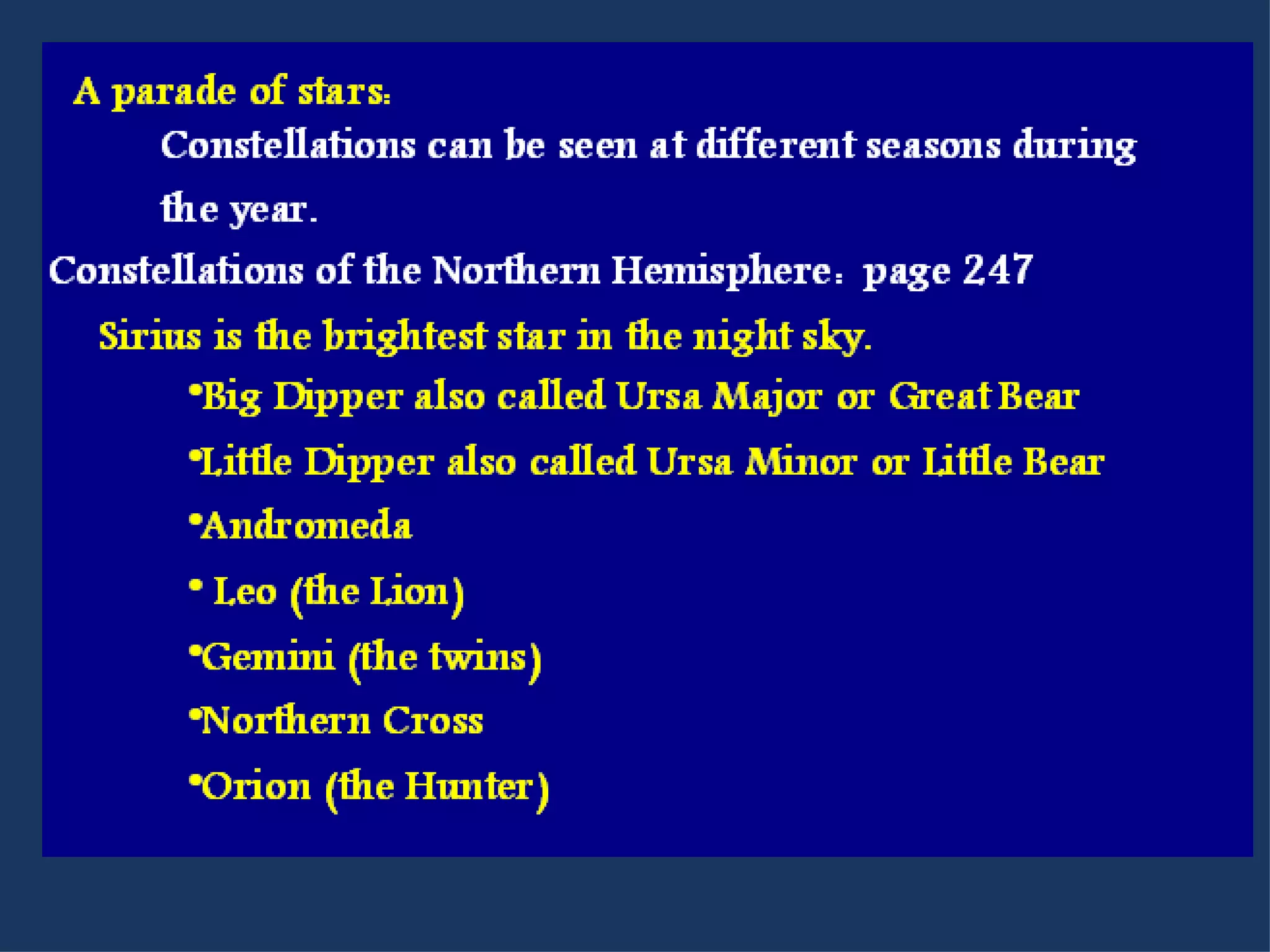 A parade of stars:

Constellations can be seen at different seasons during the year.

Constellations of the Northern Hemisphere: page 247

Sirius is the brightest star in the night sky.

•Big Dipper also called Ursa Major or Great Bear

•Little Dipper also called Ursa Minor or Little Bear

•Andromeda

• Leo (the Lion)

•Gemini (the twins)

•Northern Cross

•Orion (the Hunter)